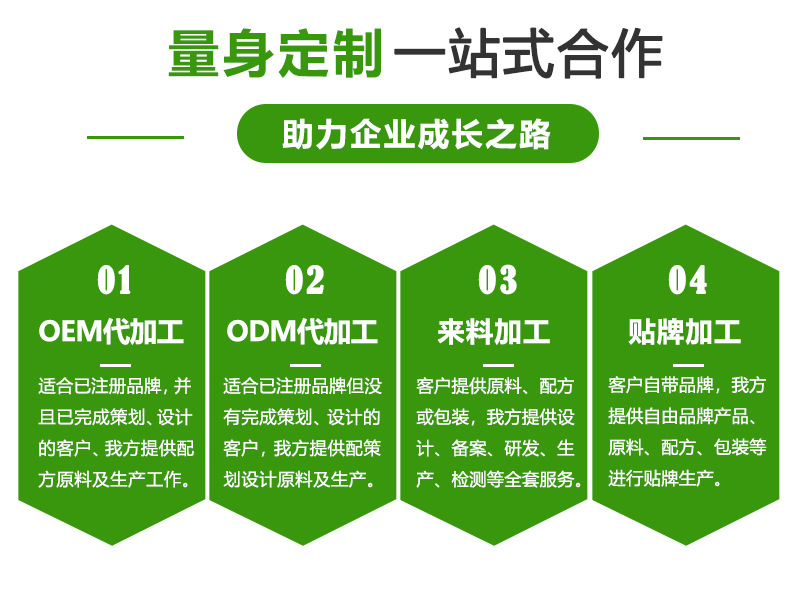 量身定制 一站式合作

助力企业成长之路

01
OEM代加工
适合已注册品牌，并且已完成策划、设计的客户、我方提供配方原料及生产工作。

02
ODM代加工
适合已注册品牌但没有完成策划、设计的客户，我方提供配策划设计原料及生产。

03
来料加工
客户提供原料、配方或包装，我方提供设计、备案、研发、生产、检测等全套服务。

04
贴牌加工
客户自带品牌，我方提供自由品牌产品、原料、配方、包装等进行贴牌生产。